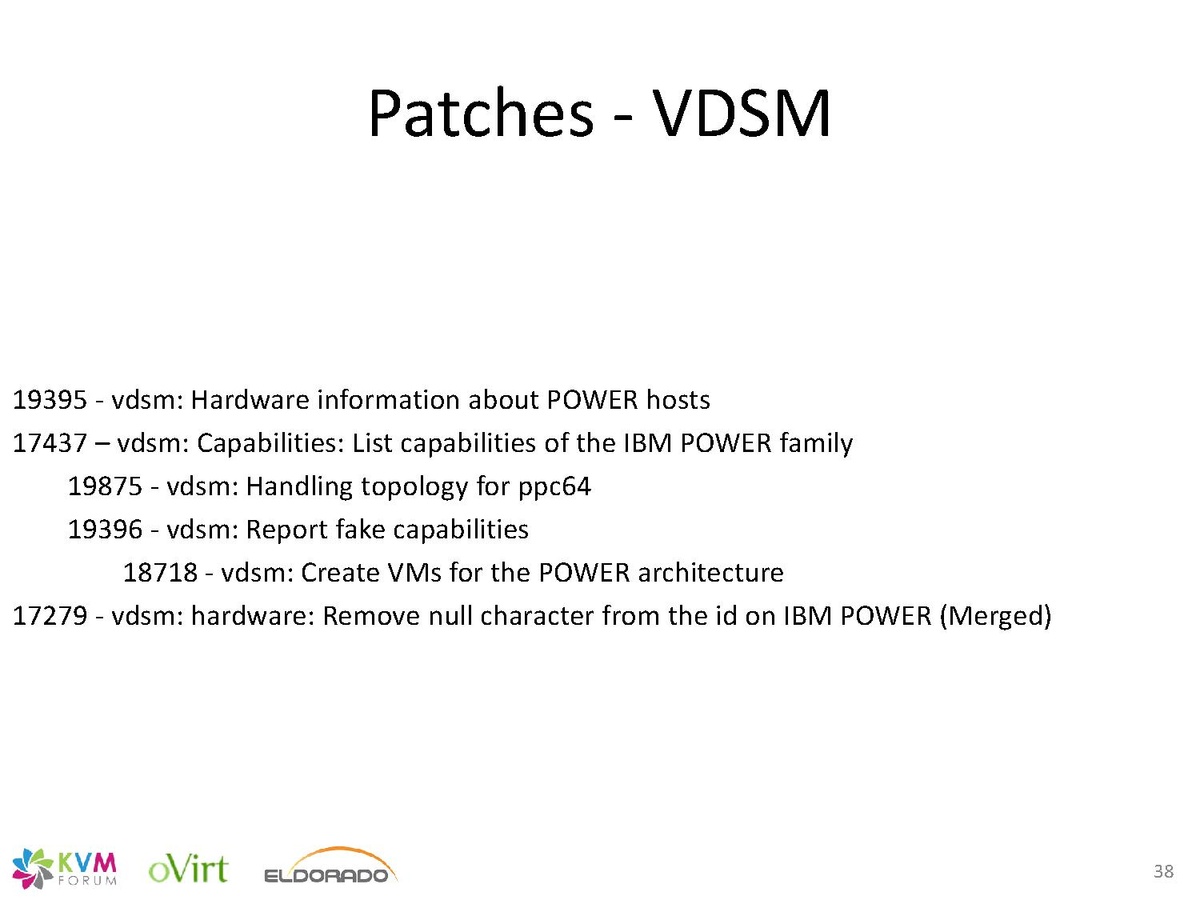 Patches - VDSM

19395 - vdsm: Hardware information about POWER hosts
17437 – vdsm: Capabilities: List capabilities of the IBM POWER family
19875 - vdsm: Handling topology for ppc64
19396 - vdsm: Report fake capabilities
18718 - vdsm: Create VMs for the POWER architecture
17279 - vdsm: hardware: Remove null character from the id on IBM POWER (Merged)

KVM FORUM oVirt ELDORADO

38